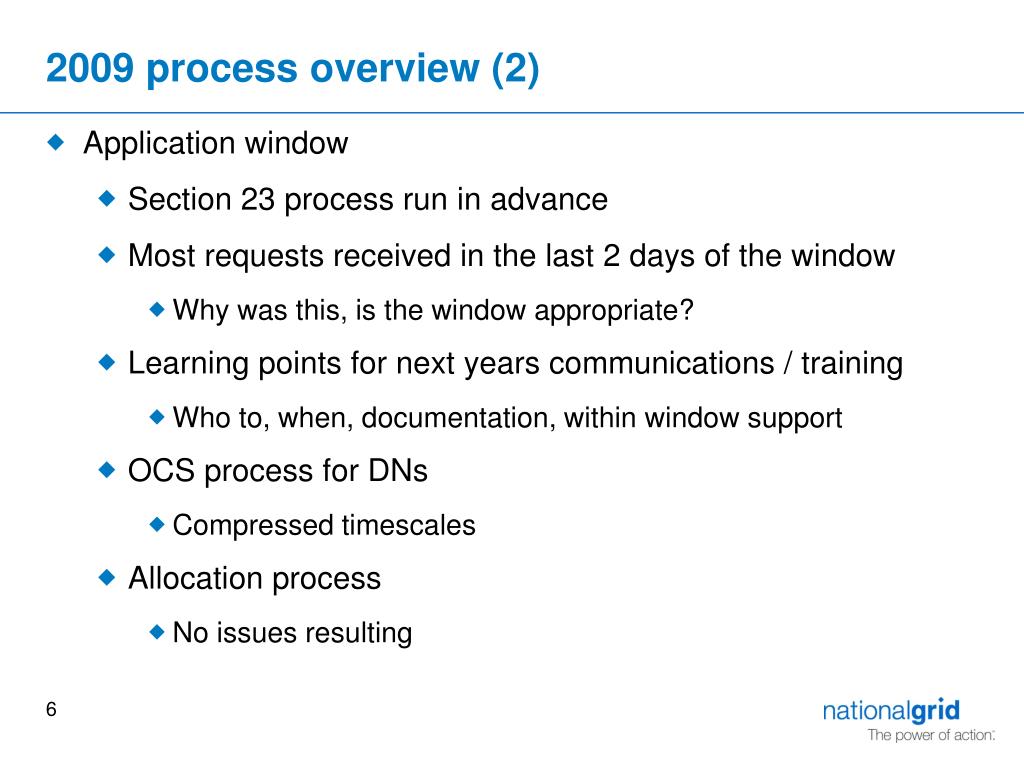 2009 process overview (2)

Application window

Section 23 process run in advance

Most requests received in the last 2 days of the window

Why was this, is the window appropriate?

Learning points for next years communications / training

Who to, when, documentation, within window support

OCS process for DNs

Compressed timescales

Allocation process

No issues resulting

6

nationalgrid
The power of action.